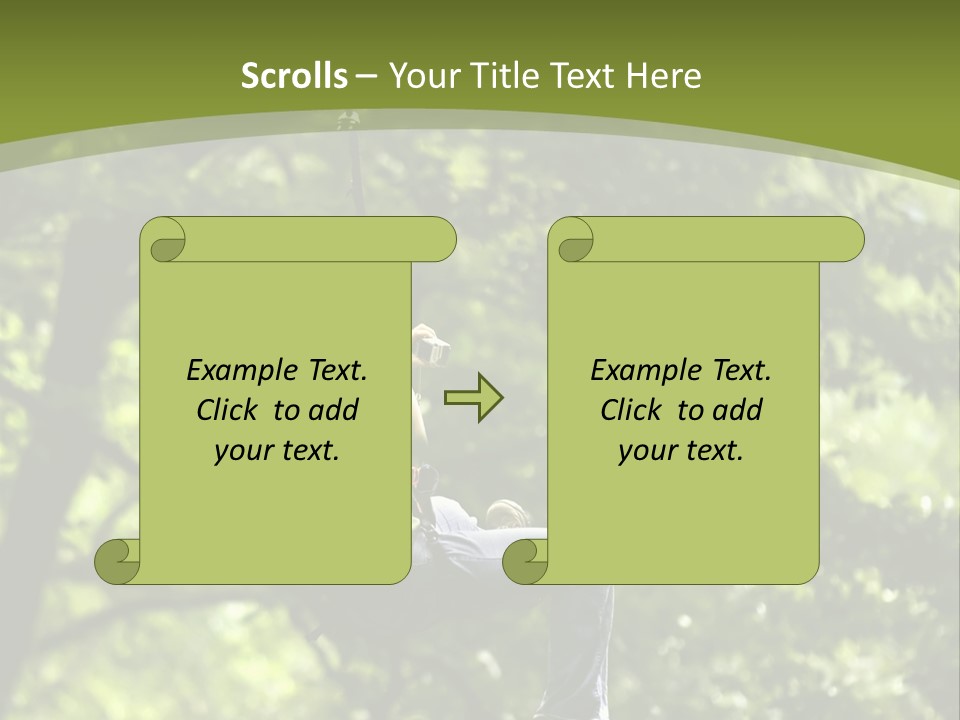 Scrolls – Your Title Text Here

Example Text. Click to add your text.

Example Text. Click to add your text.